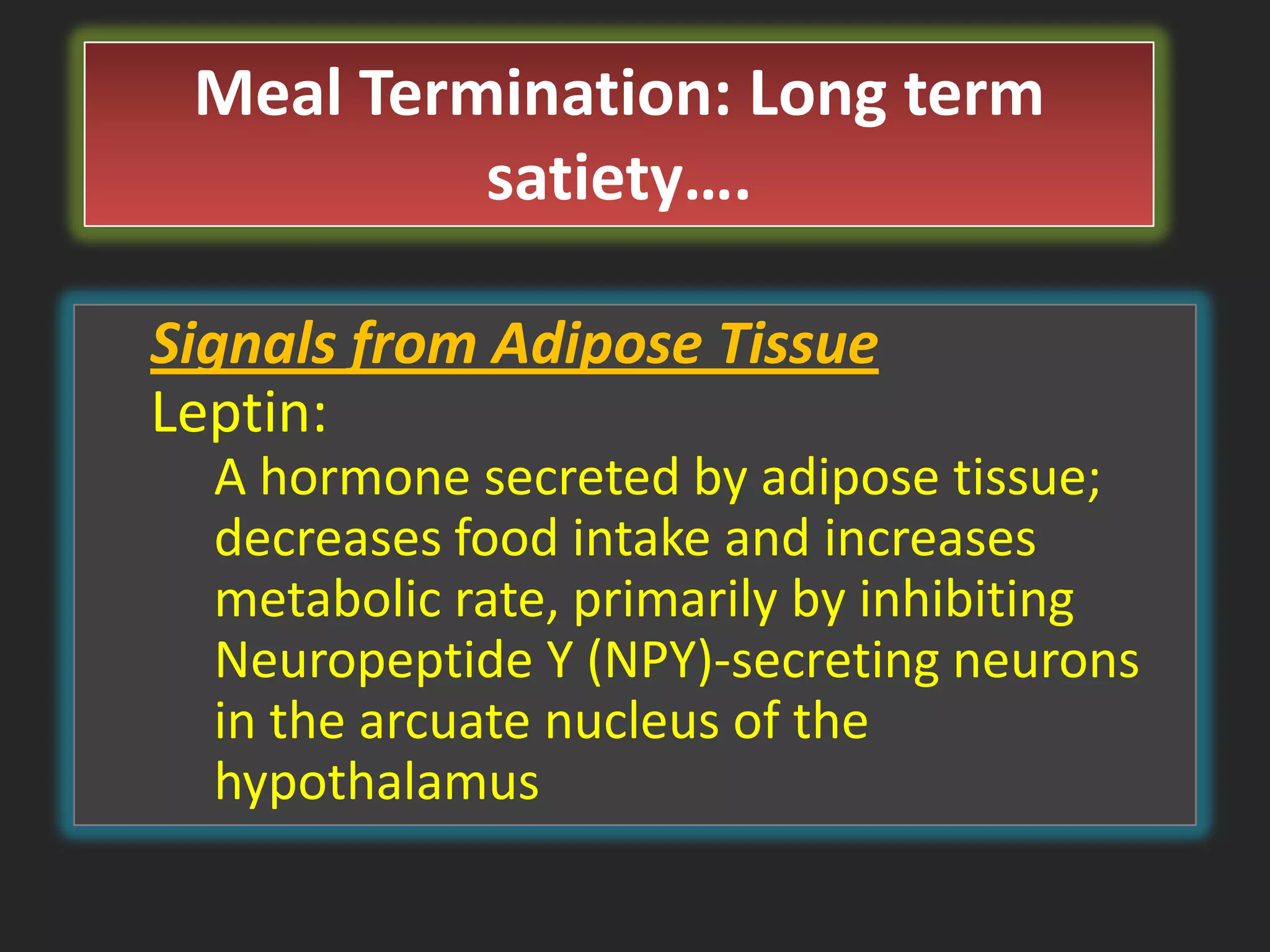 Meal Termination: Long term satiety….

Signals from Adipose Tissue

Leptin:

A hormone secreted by adipose tissue; decreases food intake and increases metabolic rate, primarily by inhibiting Neuropeptide Y (NPY)-secreting neurons in the arcuate nucleus of the hypothalamus